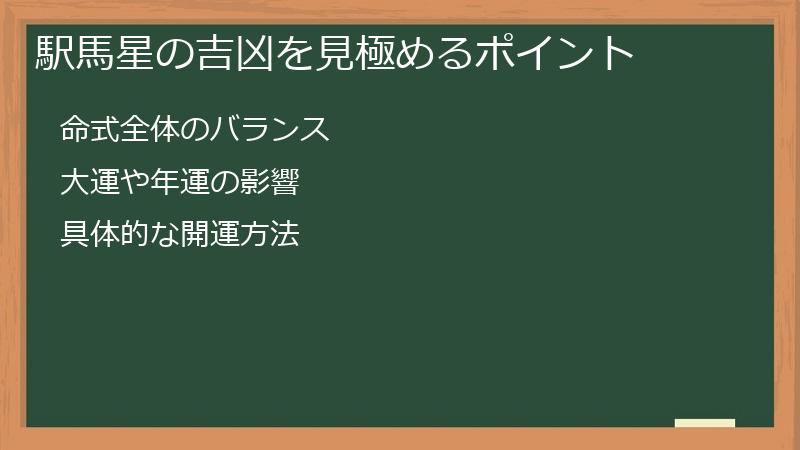 駅馬星の吉凶を見極めるポイント

命式全体のバランス

大運や年運の影響

具体的な開運方法